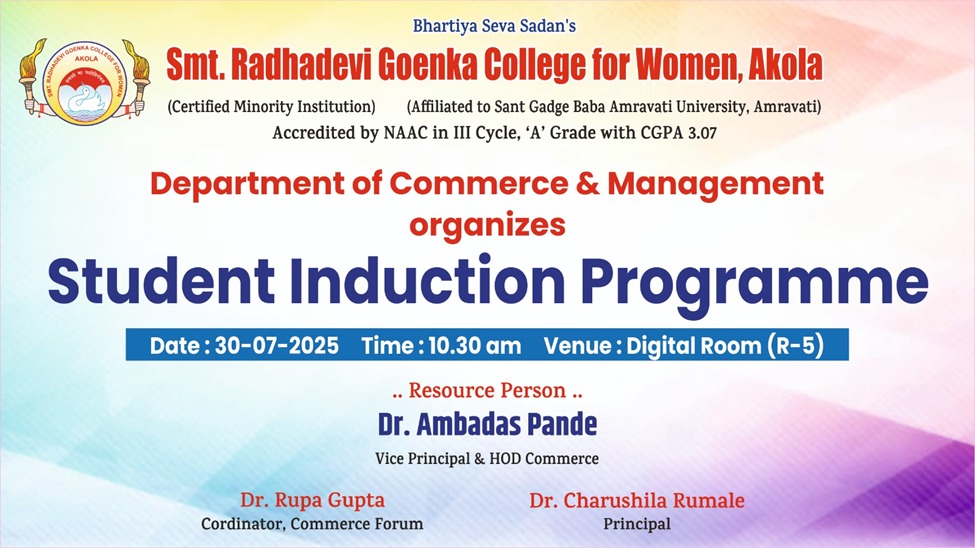 SMT. RADHADEVI GOENKA COLLEGE FOR WOMEN
AKOLA

Bhartiya Seva Sadan's
Smt. Radhadevi Goenka College for Women, Akola
(Certified Minority Institution) (Affiliated to Sant Gadge Baba Amravati University, Amravati)
Accredited by NAAC in III Cycle, 'A' Grade with CGPA 3.07

Department of Commerce & Management
organizes
Student Induction Programme

Date : 30-07-2025 Time : 10.30 am Venue : Digital Room (R-5)

.. Resource Person ..
Dr. Ambadas Pande
Vice Principal & HOD Commerce

Dr. Rupa Gupta
Cordinator, Commerce Forum

Dr. Charushila Rumale
Principal